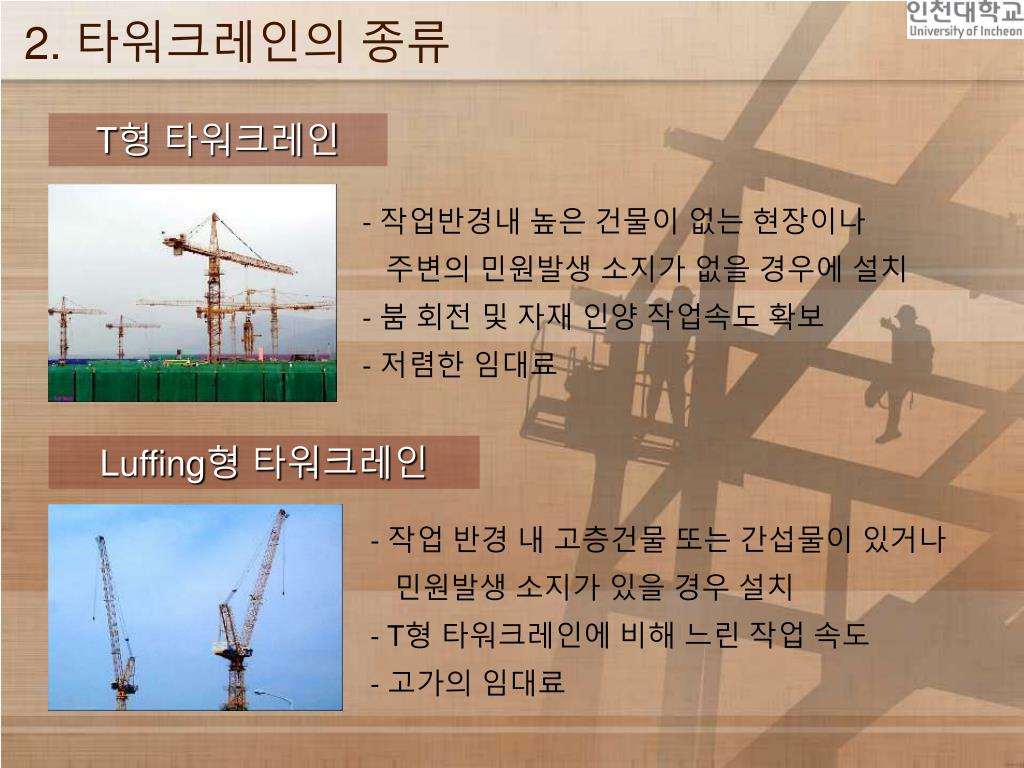 2. 타워크레인의 종류

인천대학교
University of Incheon

T형 타워크레인

- 작업반경내 높은 건물이 없는 현장이나 주변의 민원발생 소지가 없을 경우에 설치
- 붐 회전 및 자재 인양 작업속도 확보
- 저렴한 임대료

Luffing형 타워크레인

- 작업 반경 내 고층건물 또는 간섭물이 있거나 민원발생 소지가 있을 경우 설치
- T형 타워크레인에 비해 느린 작업 속도
- 고가의 임대료